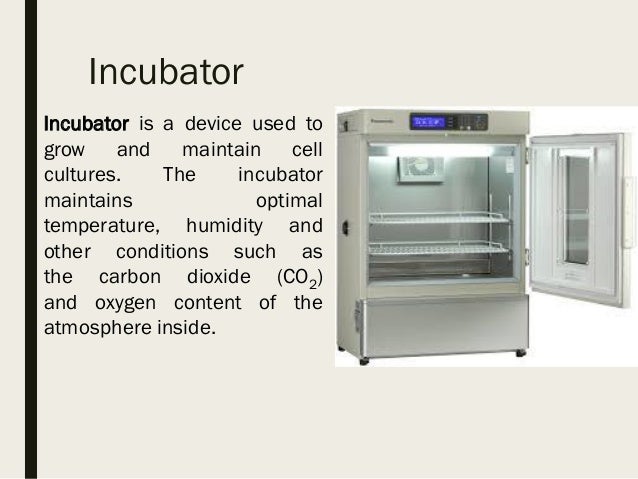 Incubator

Incubator is a device used to grow and maintain cell cultures. The incubator maintains optimal temperature, humidity and other conditions such as the carbon dioxide ($CO_2$) and oxygen content of the atmosphere inside.